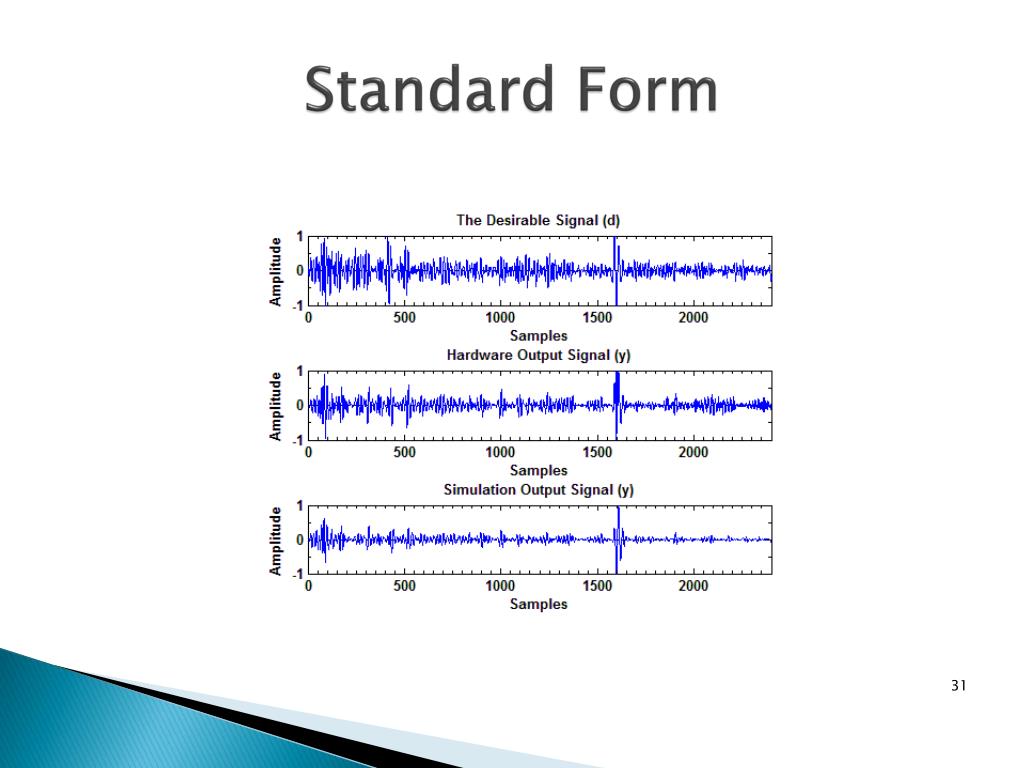 Standard Form

The Desirable Signal (d)

Amplitude

1

0

-1

0 500 1000 1500 2000

Samples

Hardware Output Signal (y)

Amplitude

1

0

-1

0 500 1000 1500 2000

Samples

Simulation Output Signal (y)

Amplitude

1

0

-1

0 500 1000 1500 2000

Samples

31